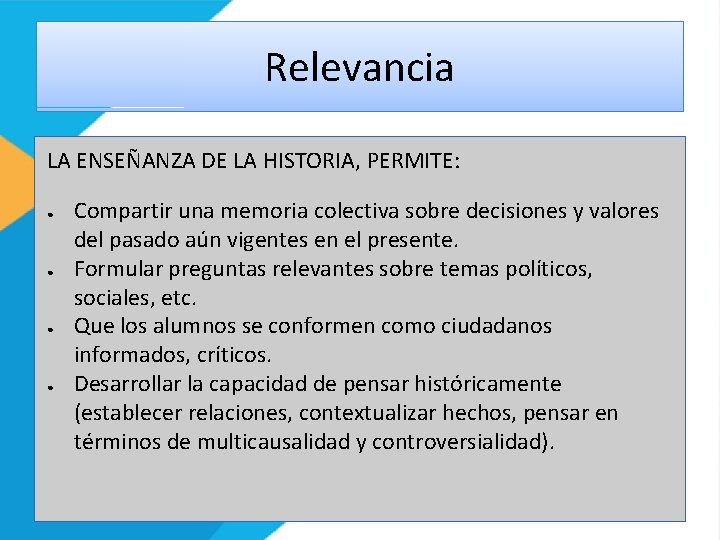 Relevancia

LA ENSEÑANZA DE LA HISTORIA, PERMITE:

- Compartir una memoria colectiva sobre decisiones y valores del pasado aún vigentes en el presente.
- Formular preguntas relevantes sobre temas políticos, sociales, etc.
- Que los alumnos se conformen como ciudadanos informados, críticos.
- Desarrollar la capacidad de pensar históricamente (establecer relaciones, contextualizar hechos, pensar en términos de multicausalidad y controversialidad).